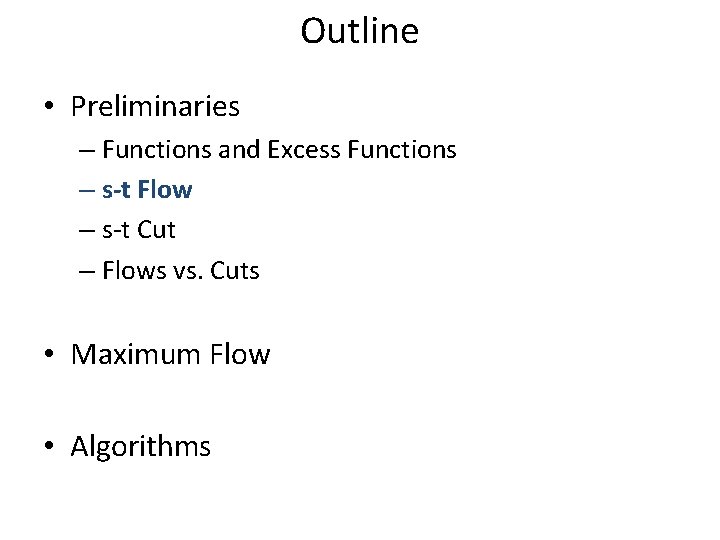 Outline

• Preliminaries
– Functions and Excess Functions
– s-t Flow
– s-t Cut
– Flows vs. Cuts

• Maximum Flow

• Algorithms